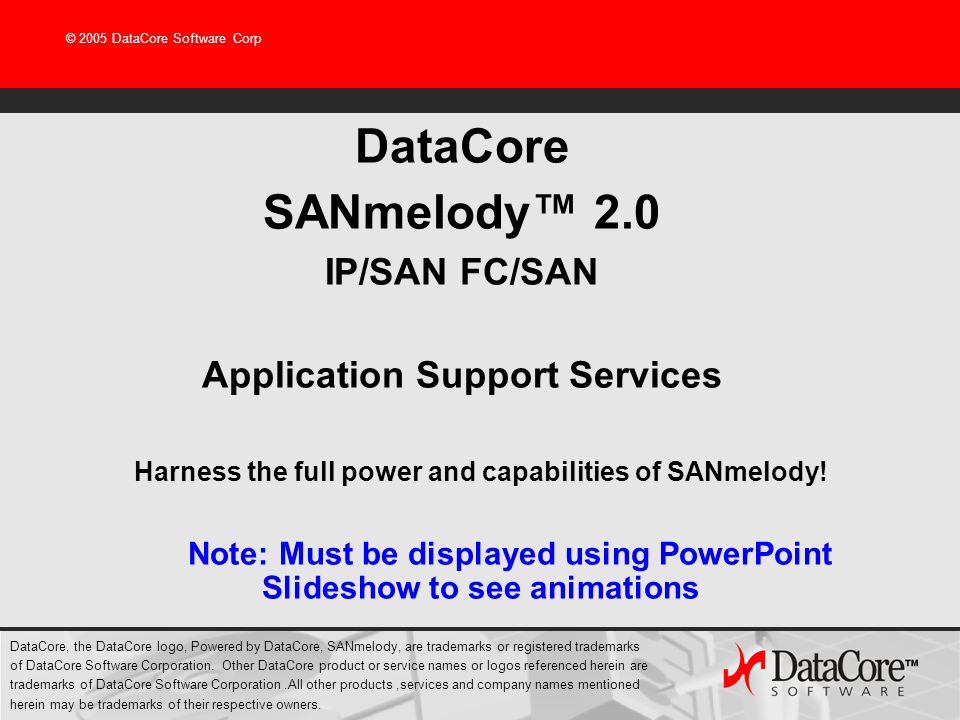 © 2005 DataCore Software Corp

DataCore

SANmelody™ 2.0

IP/SAN FC/SAN

Application Support Services

Harness the full power and capabilities of SANmelody!

Note: Must be displayed using PowerPoint Slideshow to see animations

DataCore, the DataCore logo, Powered by DataCore, SANmelody, are trademarks or registered trademarks of DataCore Software Corporation. Other DataCore product or service names or logos referenced herein are trademarks of DataCore Software Corporation .All other products ,services and company names mentioned herein may be trademarks of their respective owners.

DataCore™
SOFTWARE